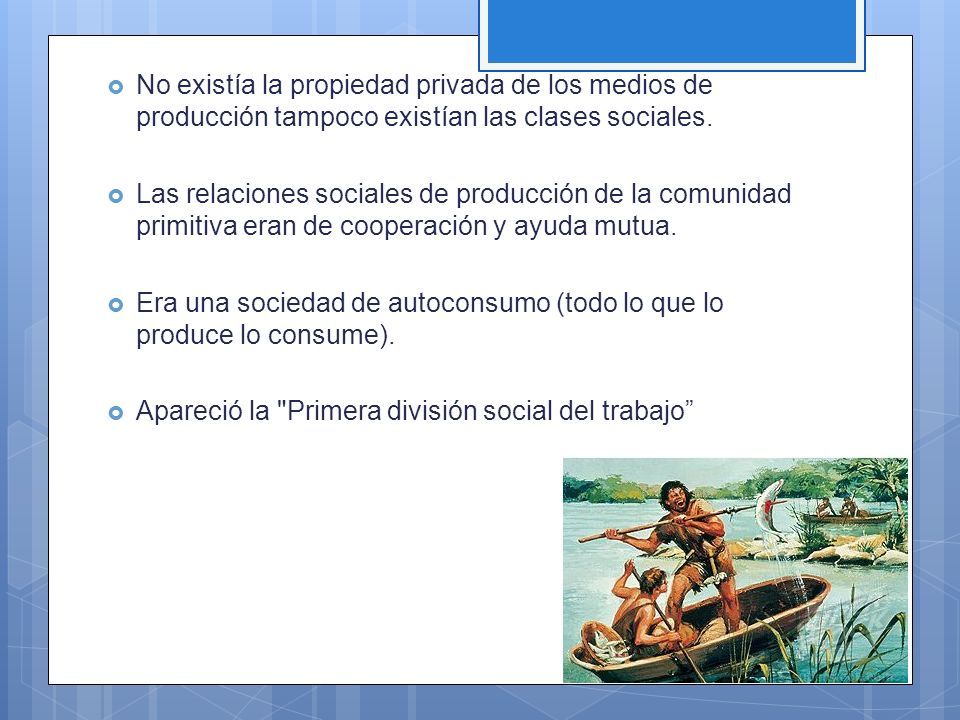 No existía la propiedad privada de los medios de producción tampoco existían las clases sociales.

Las relaciones sociales de producción de la comunidad primitiva eran de cooperación y ayuda mutua.

Era una sociedad de autoconsumo (todo lo que lo produce lo consume).

Apareció la "Primera división social del trabajo”